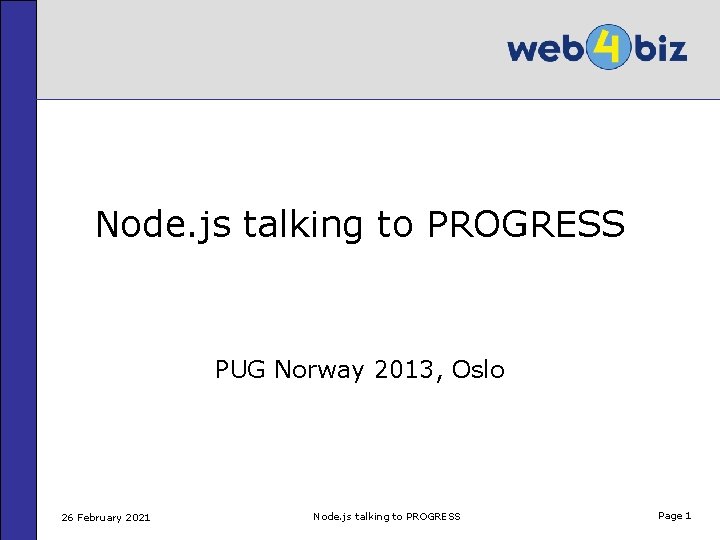 web4biz

Node.js talking to PROGRESS

PUG Norway 2013, Oslo

26 February 2021

Node.js talking to PROGRESS

Page 1